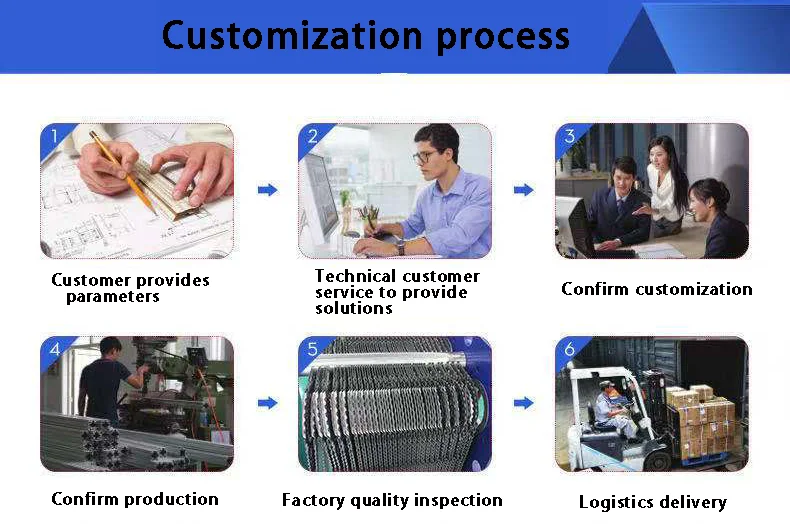 Customization process

1
Customer provides parameters

2
Technical customer service to provide solutions

3
Confirm customization

4
Confirm production

5
Factory quality inspection

6
Logistics delivery